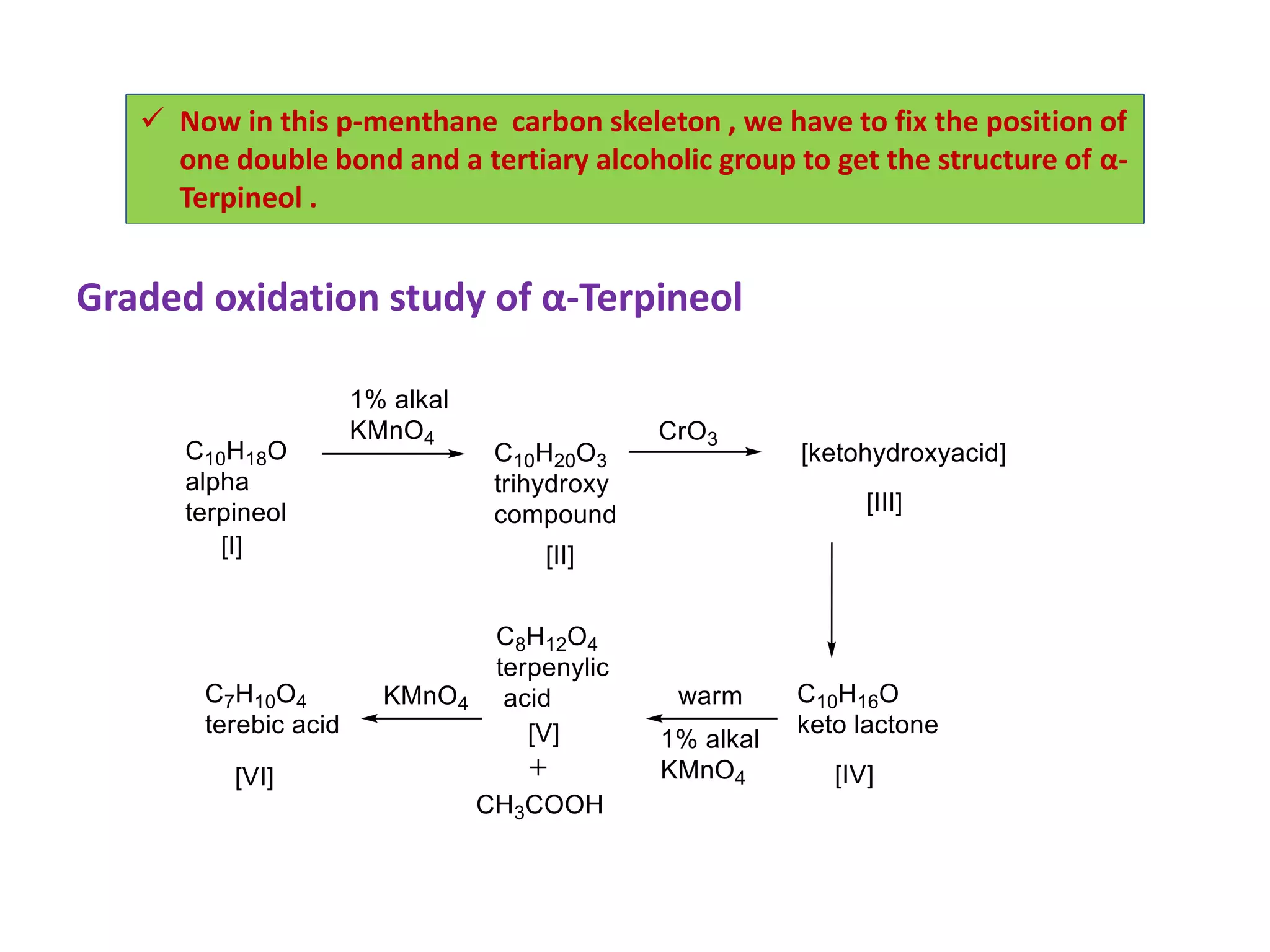 ✓ Now in this p-menthane carbon skeleton , we have to fix the position of one double bond and a tertiary alcoholic group to get the structure of α-Terpineol .

Graded oxidation study of α-Terpineol

$C_{10}H_{18}O$
alpha
terpineol
[I]

1% alkal
$KMnO_4$

$C_{10}H_{20}O_3$
trihydroxy
compound
[II]

$CrO_3$

[ketohydroxyacid]
[III]

$C_{10}H_{16}O$
keto lactone
[IV]

warm
1% alkal
$KMnO_4$

$C_8H_{12}O_4$
terpenylic
acid
[V]
+
$CH_3COOH$

$KMnO_4$

$C_7H_{10}O_4$
terebic acid
[VI]